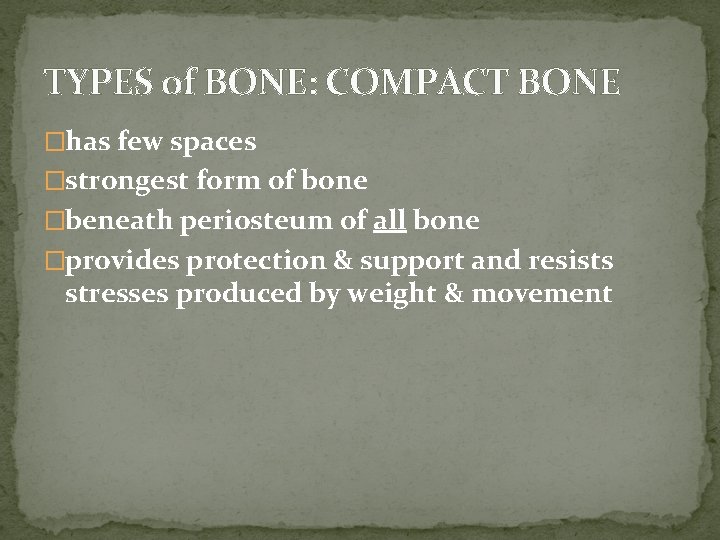 TYPES of BONE: COMPACT BONE

□has few spaces

□strongest form of bone

□beneath periosteum of all bone

□provides protection & support and resists stresses produced by weight & movement